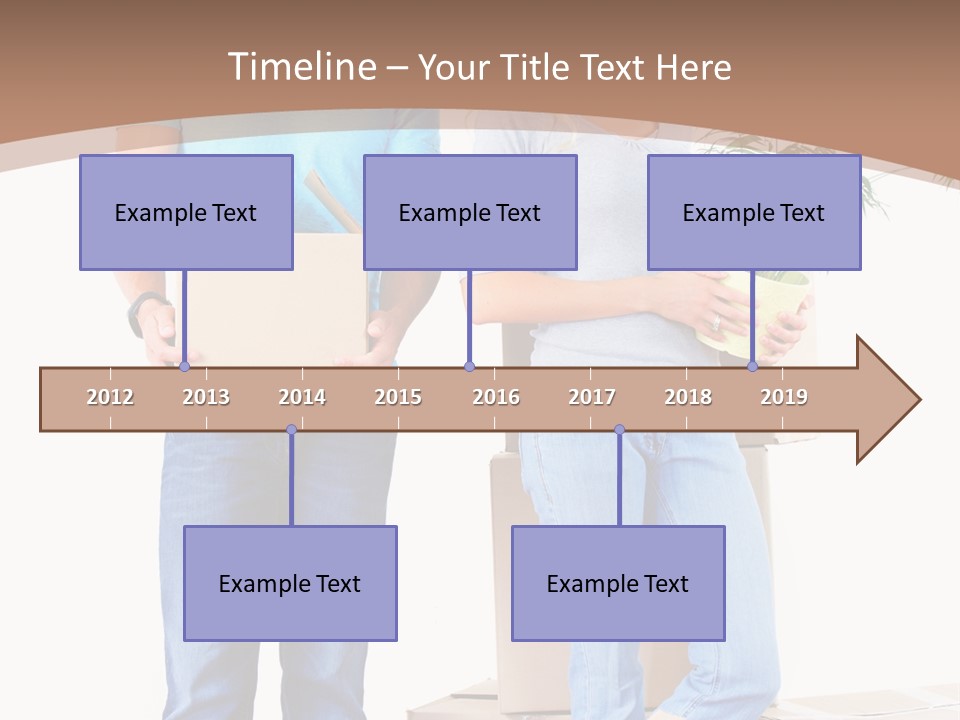 Timeline – Your Title Text Here

Example Text

Example Text

Example Text

2012 2013 2014 2015 2016 2017 2018 2019

Example Text

Example Text